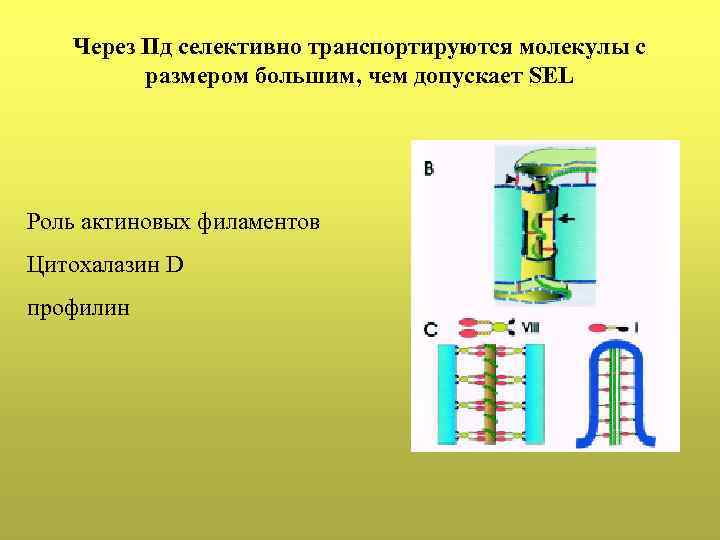 Через Пд селективно транспортируются молекулы с размером большим, чем допускает SEL

Роль актиновых филаментов

Цитохалазин D

профилин

B

C

VIII

I